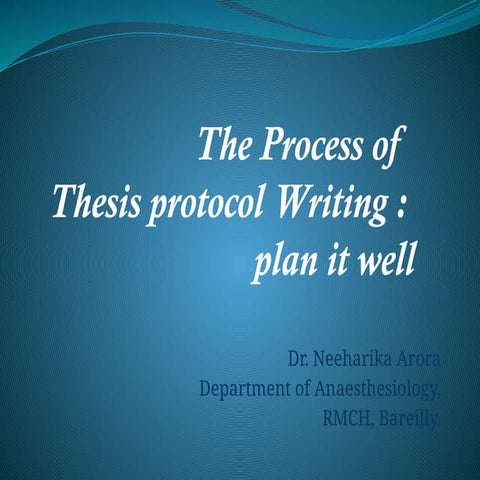 The Process of Thesis protocol Writing : plan it well

Dr. Neeharika Arora
Department of Anaesthesiology,
RMCH, Bareilly.